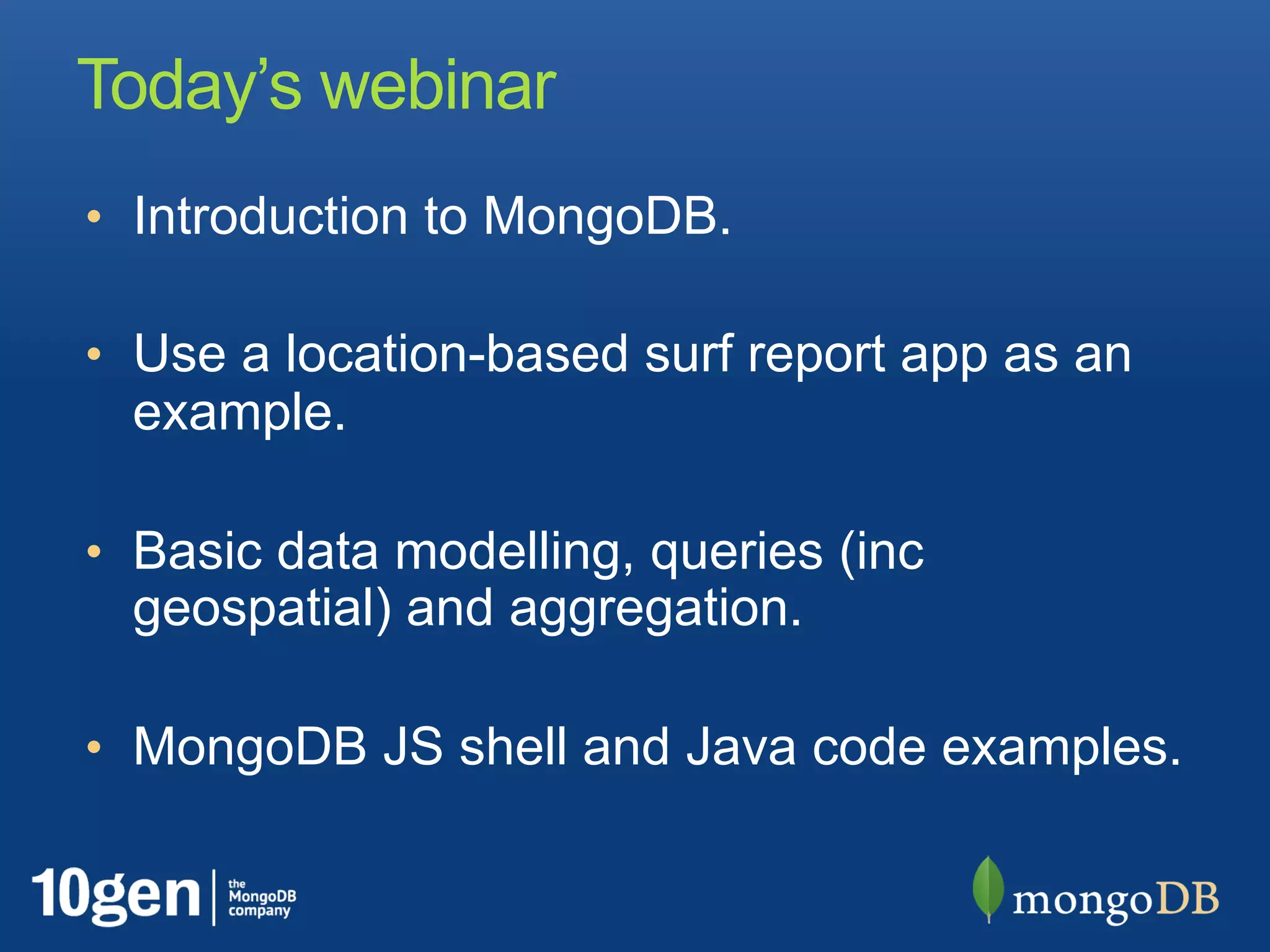 Today's webinar

• Introduction to MongoDB.

• Use a location-based surf report app as an example.

• Basic data modelling, queries (inc geospatial) and aggregation.

• MongoDB JS shell and Java code examples.

10gen | the MongoDB company

mongoDB